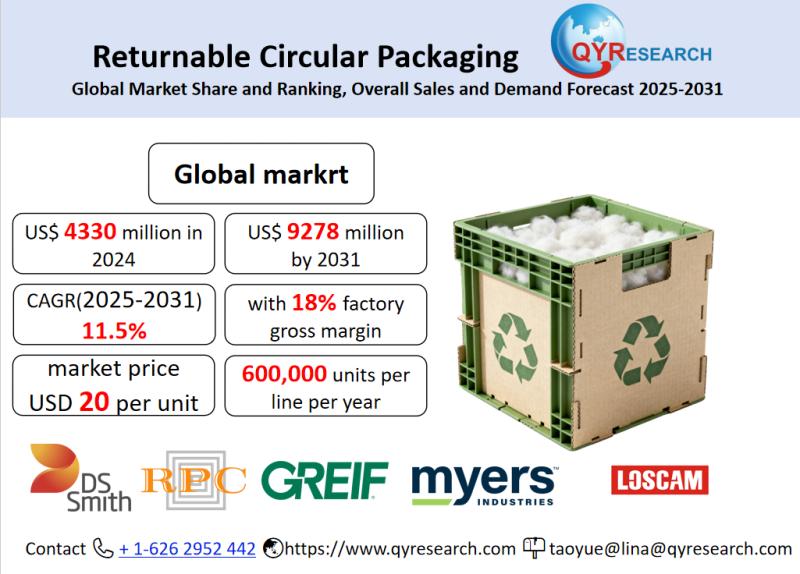 Returnable Circular Packaging

QYRESEARCH

Global Market Share and Ranking, Overall Sales and Demand Forecast 2025-2031

Global markrt

US$ 4330 million in 2024

US$ 9278 million by 2031

CAGR(2025-2031) 11.5%

with 18% factory gross margin

market price USD 20 per unit

600,000 units per line per year

DS Smith

RPC

GREIF

myers INDUSTRIES

LOSCAM

Contact + 1-626 2952 442 https://www.qyresearch.com taoyue@lina@qyresearch.com